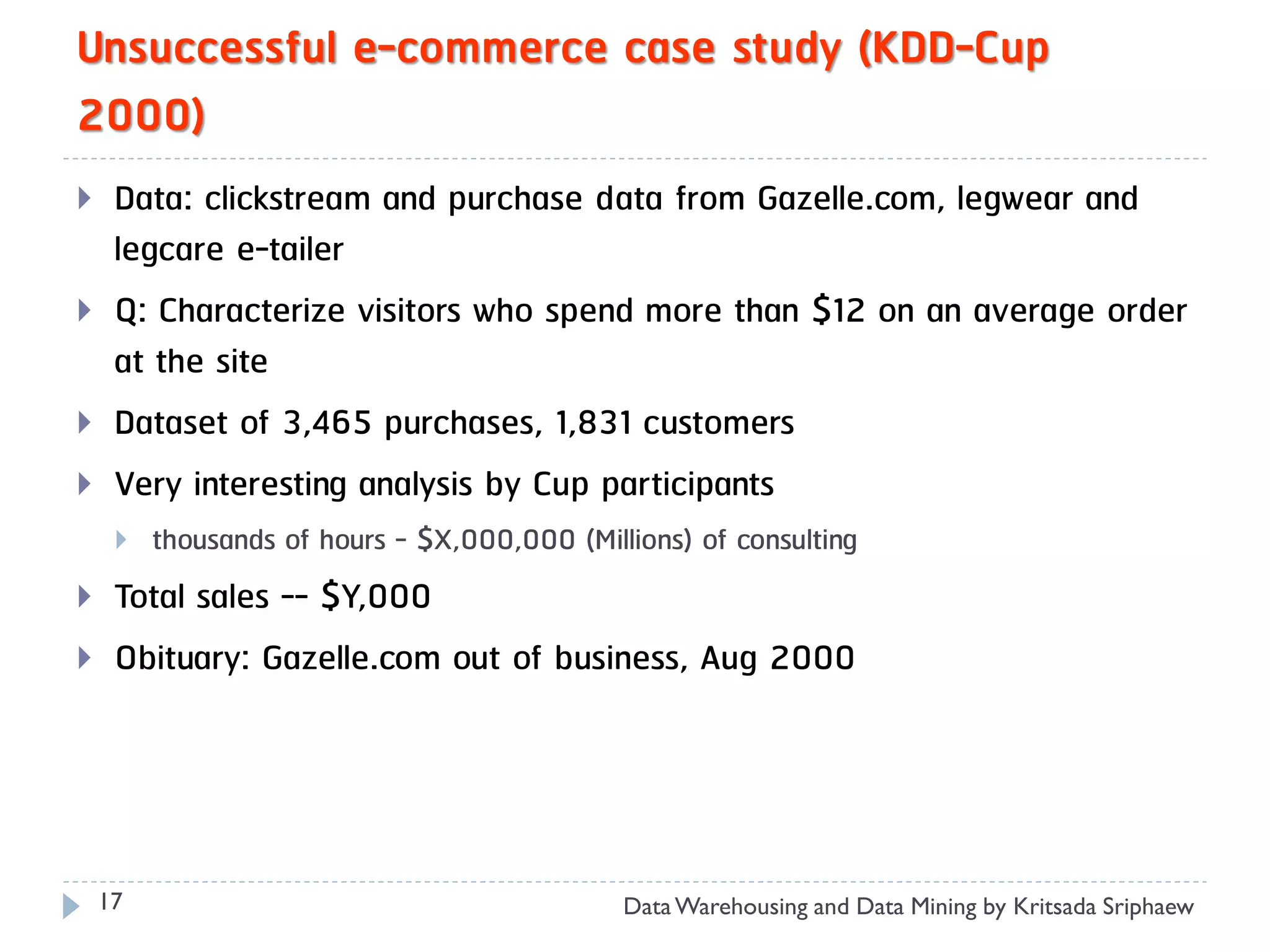 Unsuccessful e-commerce case study (KDD-Cup 2000)

Data: clickstream and purchase data from Gazelle.com, legwear and legcare e-tailer

Q: Characterize visitors who spend more than \$12 on an average order at the site

Dataset of 3,465 purchases, 1,831 customers

Very interesting analysis by Cup participants

thousands of hours - \$X,000,000 (Millions) of consulting

Total sales -- \$Y,000

Obituary: Gazelle.com out of business, Aug 2000

17

Data Warehousing and Data Mining by Kritsada Sriphaew